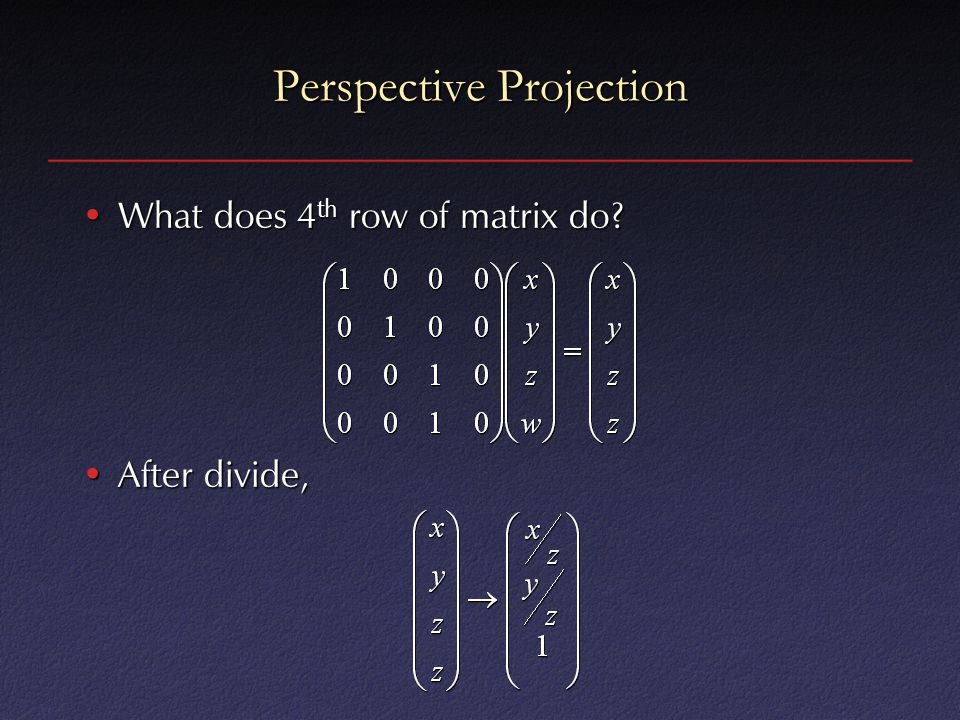 Perspective Projection

• What does 4$^{th}$ row of matrix do?

$\begin{pmatrix} 1 & 0 & 0 & 0 \\ 0 & 1 & 0 & 0 \\ 0 & 0 & 1 & 0 \\ 0 & 0 & 1 & 0 \end{pmatrix} \begin{pmatrix} x \\ y \\ z \\ w \end{pmatrix} = \begin{pmatrix} x \\ y \\ z \\ z \end{pmatrix}$

• After divide,

$\begin{pmatrix} x \\ y \\ z \\ z \end{pmatrix} \rightarrow \begin{pmatrix} x/z \\ y/z \\ 1 \end{pmatrix}$